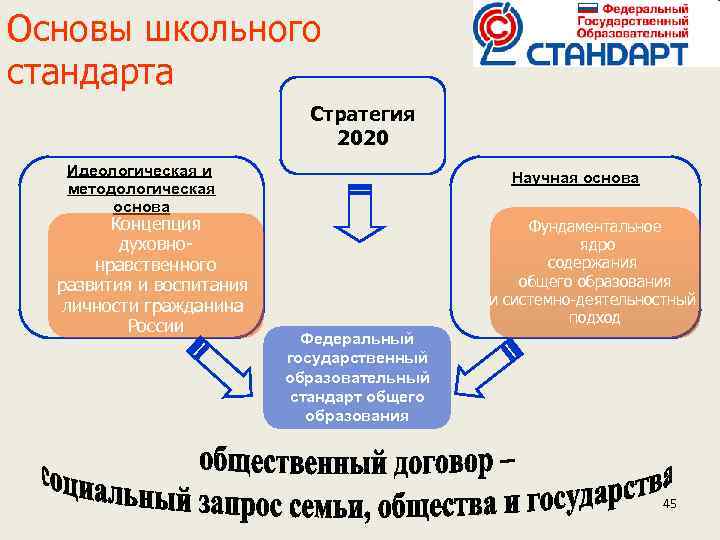 Основы школьного стандарта

Федеральный
Государственный
Образовательный
СТАНДАРТ

Стратегия
2020

Идеологическая и методологическая основа

Концепция духовно-нравственного развития и воспитания личности гражданина России

Научная основа

Фундаментальное ядро содержания общего образования и системно-деятельностный подход

Федеральный государственный образовательный стандарт общего образования

общественный договор –
социальный запрос семьи, общества и государства

45